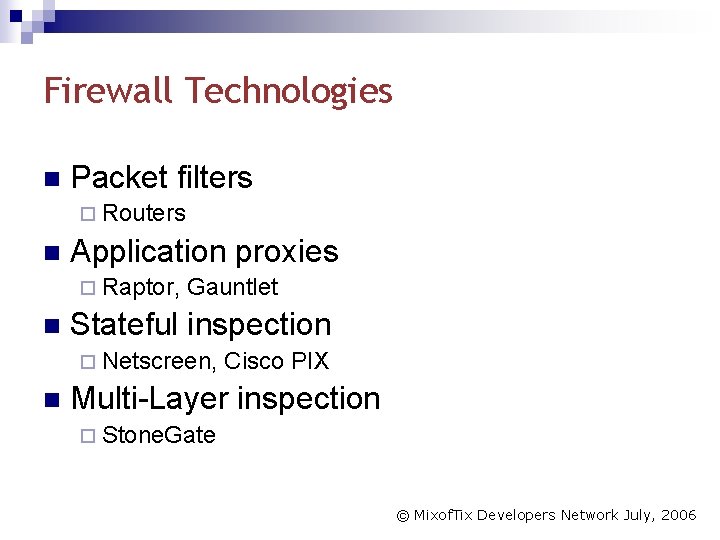 Firewall Technologies

■ Packet filters
□ Routers
■ Application proxies
□ Raptor, Gauntlet
■ Stateful inspection
□ Netscreen, Cisco PIX
■ Multi-Layer inspection
□ StoneGate

© MixofTix Developers Network July, 2006